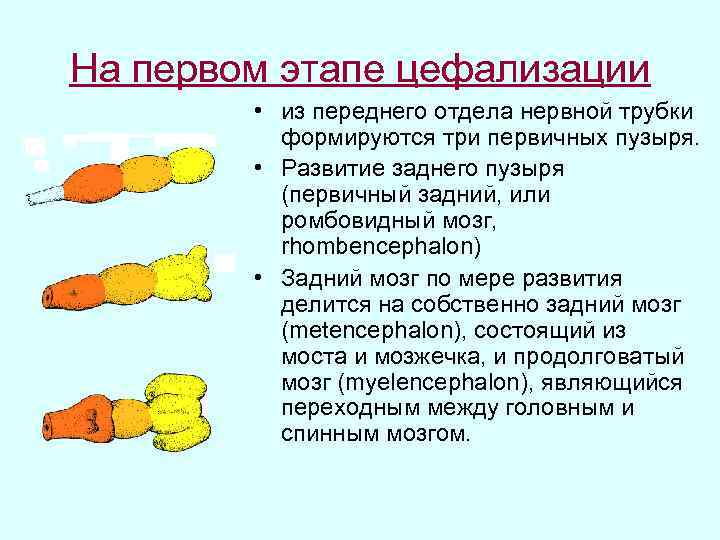 На первом этапе цефализации

• из переднего отдела нервной трубки формируются три первичных пузыря.

• Развитие заднего пузыря (первичный задний, или ромбовидный мозг, rhombencephalon)

• Задний мозг по мере развития делится на собственно задний мозг (metencephalon), состоящий из моста и мозжечка, и продолговатый мозг (myelencephalon), являющийся переходным между головным и спинным мозгом.